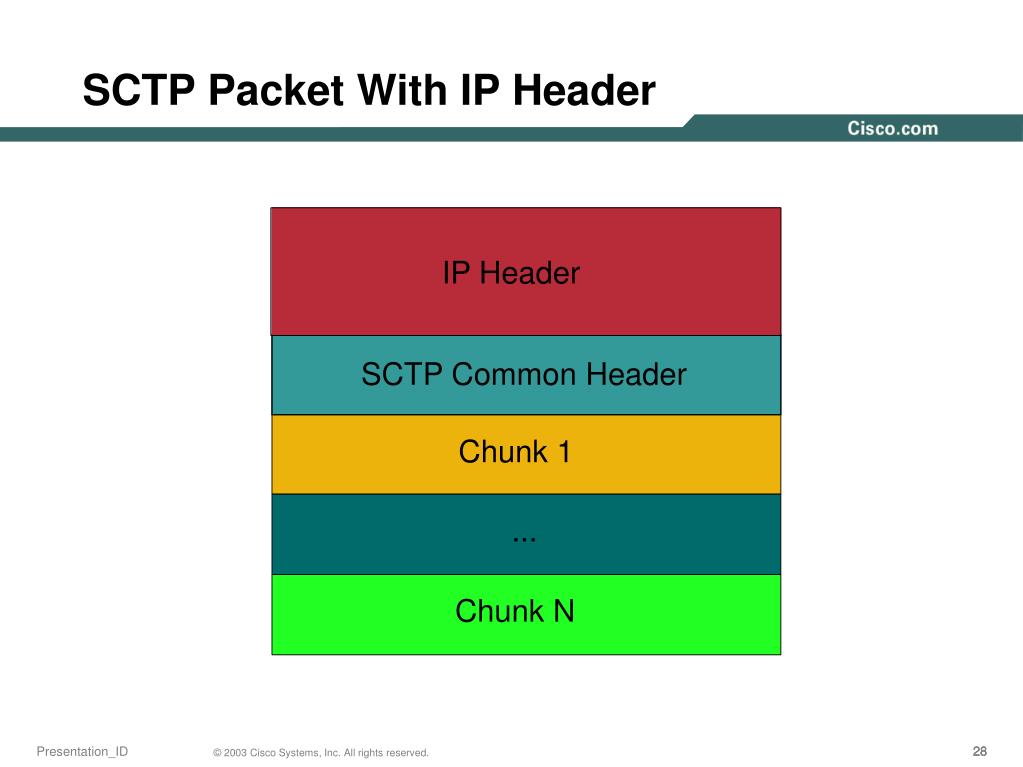 SCTP Packet With IP Header

Cisco.com

IP Header

SCTP Common Header

Chunk 1

...

Chunk N

Presentation_ID © 2003 Cisco Systems, Inc. All rights reserved. 28